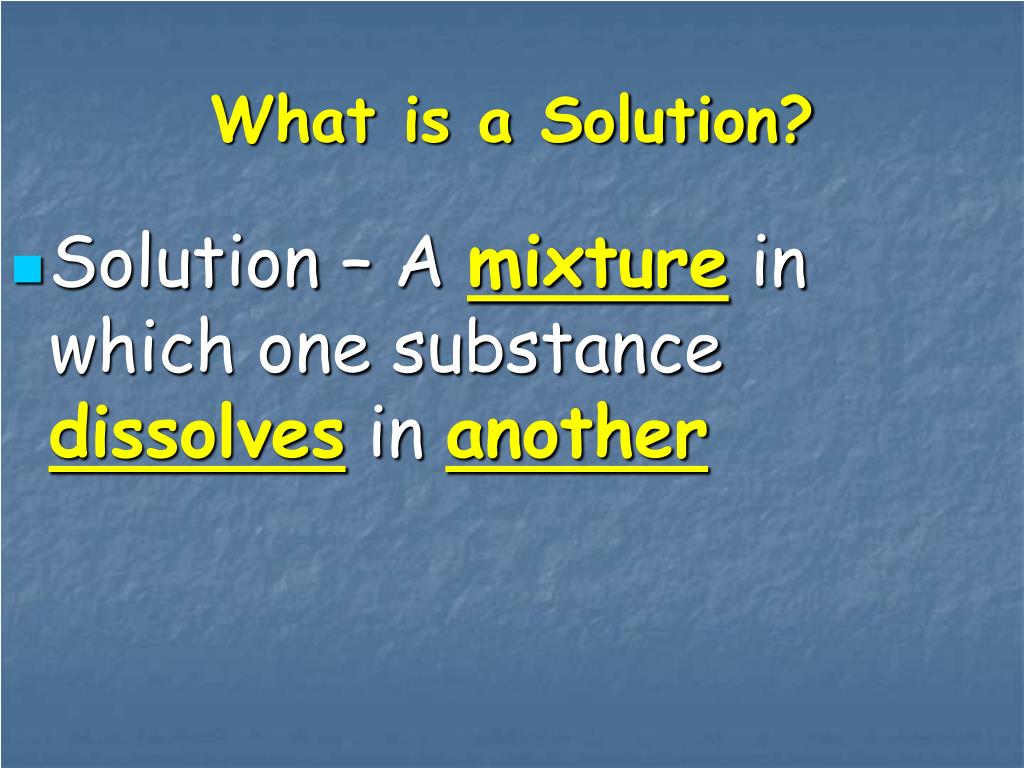 What is a Solution?

Solution – A mixture in which one substance dissolves in another